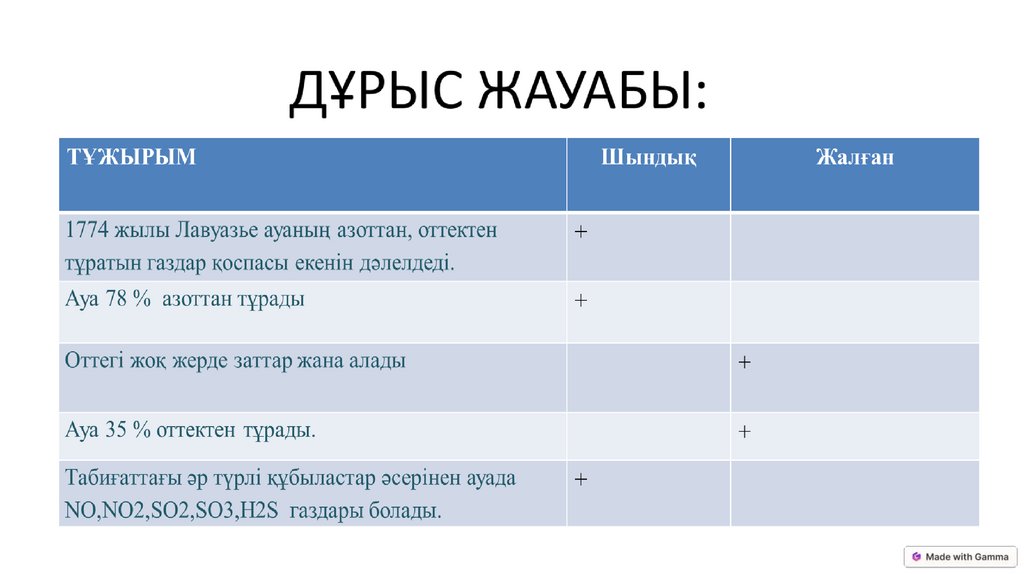 ДҰРЫС ЖАУАБЫ:

| ТҰЖЫРЫМ | Шындық | Жалған |
|---|---|---|
| 1774 жылы Лавуазье ауаның азоттан, оттектен тұратын газдар қоспасы екенін дәлелдеді. | + | |
| Ауа 78 % азоттан тұрады | + | |
| Оттегі жоқ жерде заттар жана алады | | + |
| Ауа 35 % оттектен тұрады. | | + |
| Табиғаттағы әр түрлі құбыластар әсерінен ауада NO,NO2,SO2,SO3,H2S газдары болады. | + | |

Made with Gamma